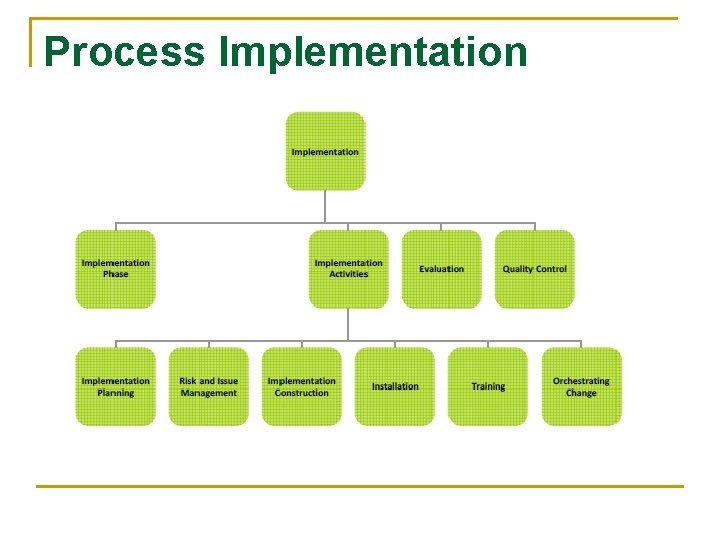 Process Implementation

Implementation

Implementation Phase

Implementation Activities

Evaluation

Quality Control

Implementation Planning

Risk and Issue Management

Implementation Construction

Installation

Training

Orchestrating Change